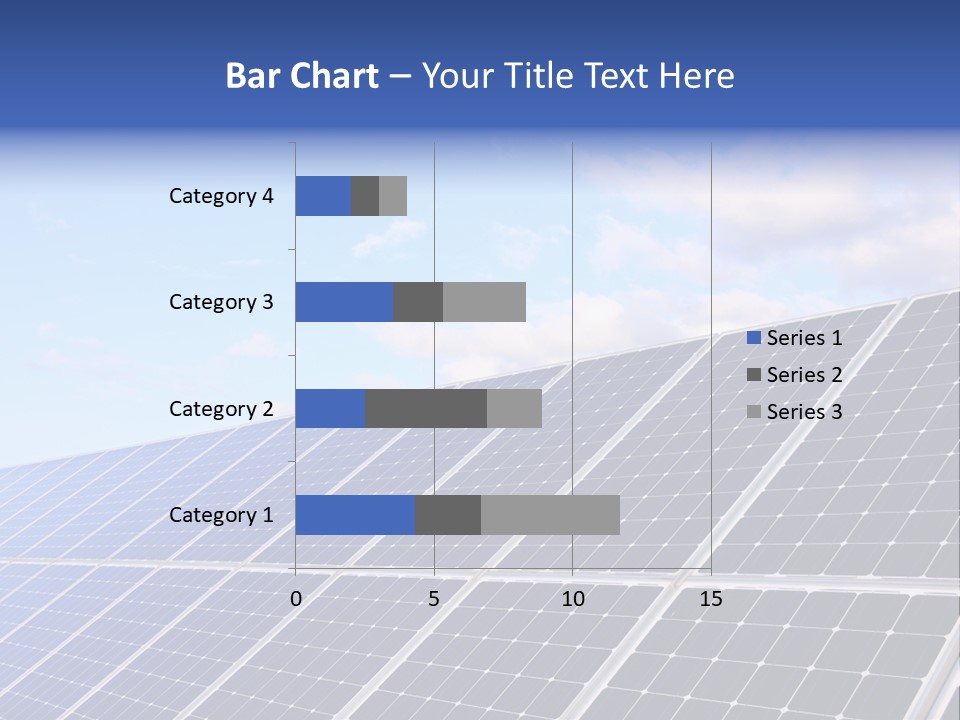 Bar Chart – Your Title Text Here

Category 4
Category 3
Category 2
Category 1

0 5 10 15

Series 1
Series 2
Series 3